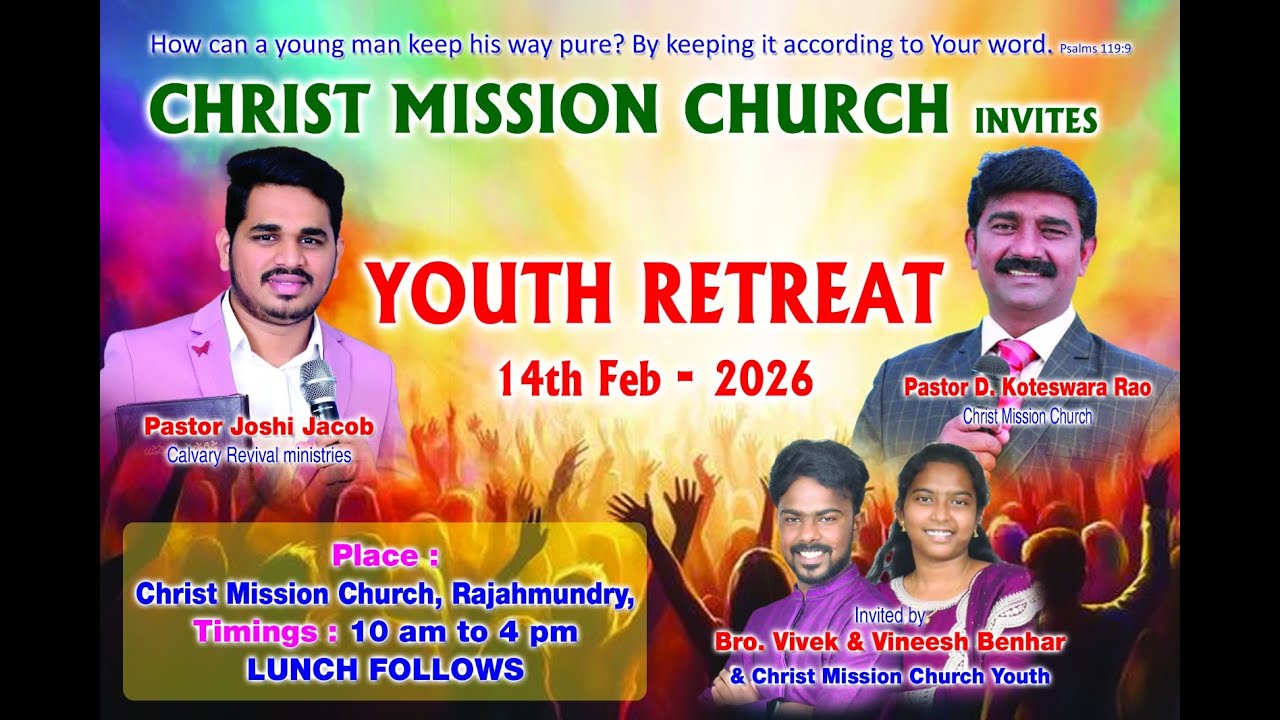 How can a young man keep his way pure? By keeping it according to Your word. Psalms 119:9

CHRIST MISSION CHURCH INVITES

YOUTH RETREAT

14th Feb - 2026

Pastor Joshi Jacob
Calvary Revival ministries

Pastor D. Koteswara Rao
Christ Mission Church

Place :
Christ Mission Church, Rajahmundry,
Timings : 10 am to 4 pm
LUNCH FOLLOWS

Invited by
Bro. Vivek & Vineesh Benhar
& Christ Mission Church Youth